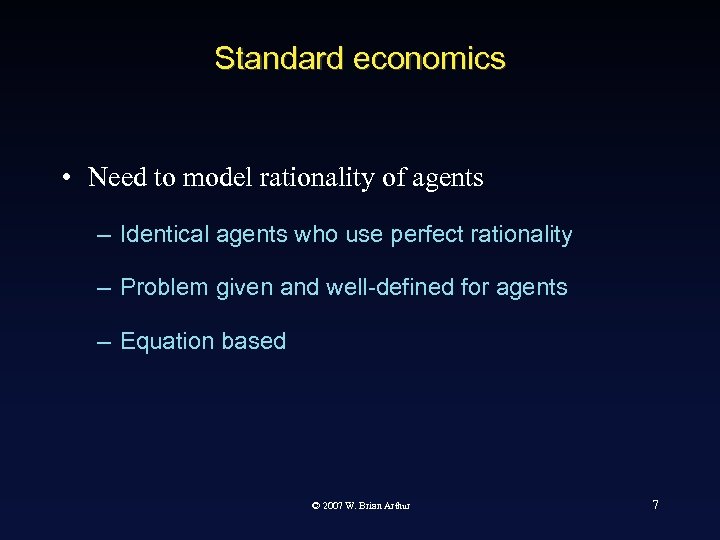 Standard economics

• Need to model rationality of agents

– Identical agents who use perfect rationality

– Problem given and well-defined for agents

– Equation based

© 2007 W. Brian Arthur

7